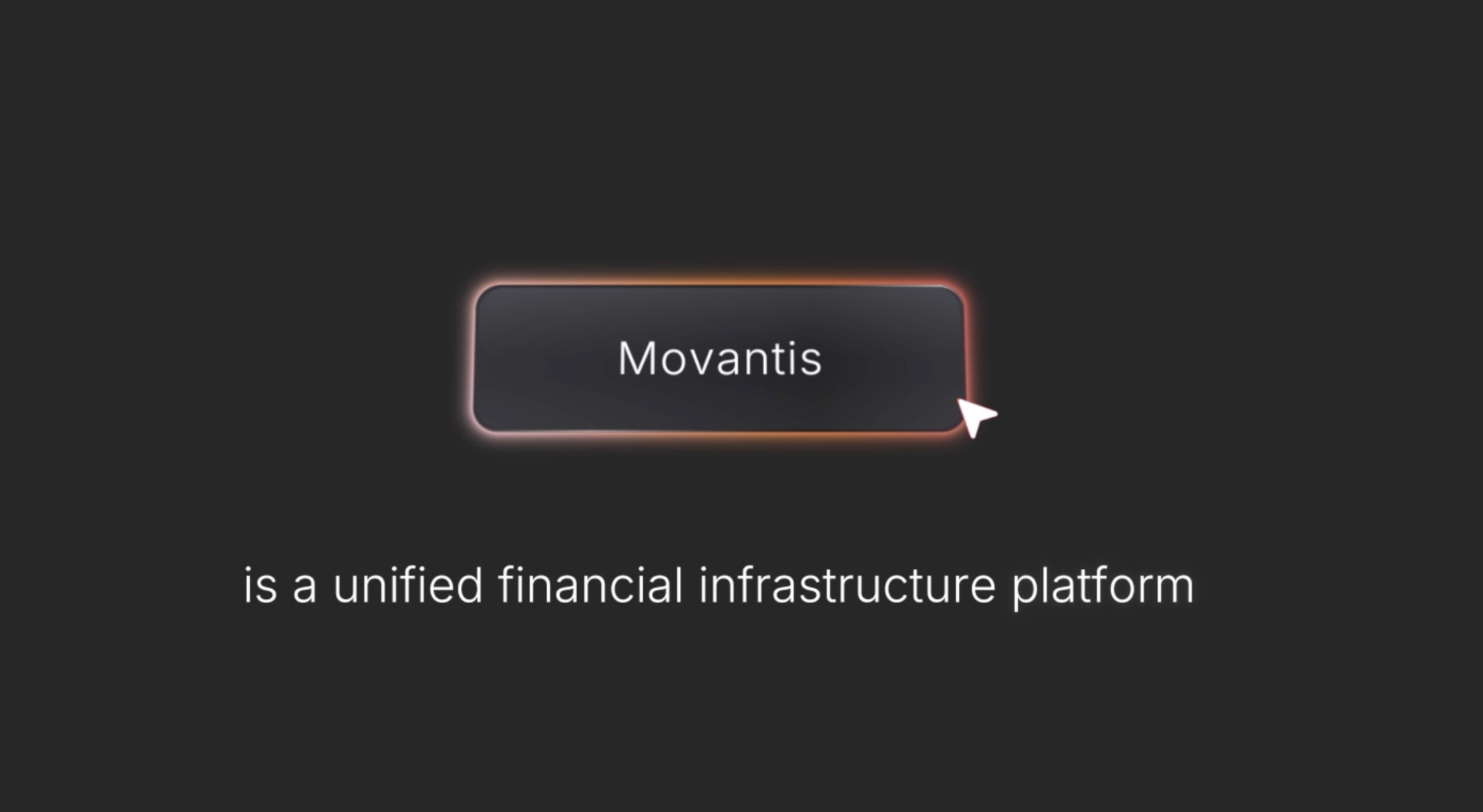 Movantis

is a unified financial infrastructure platform